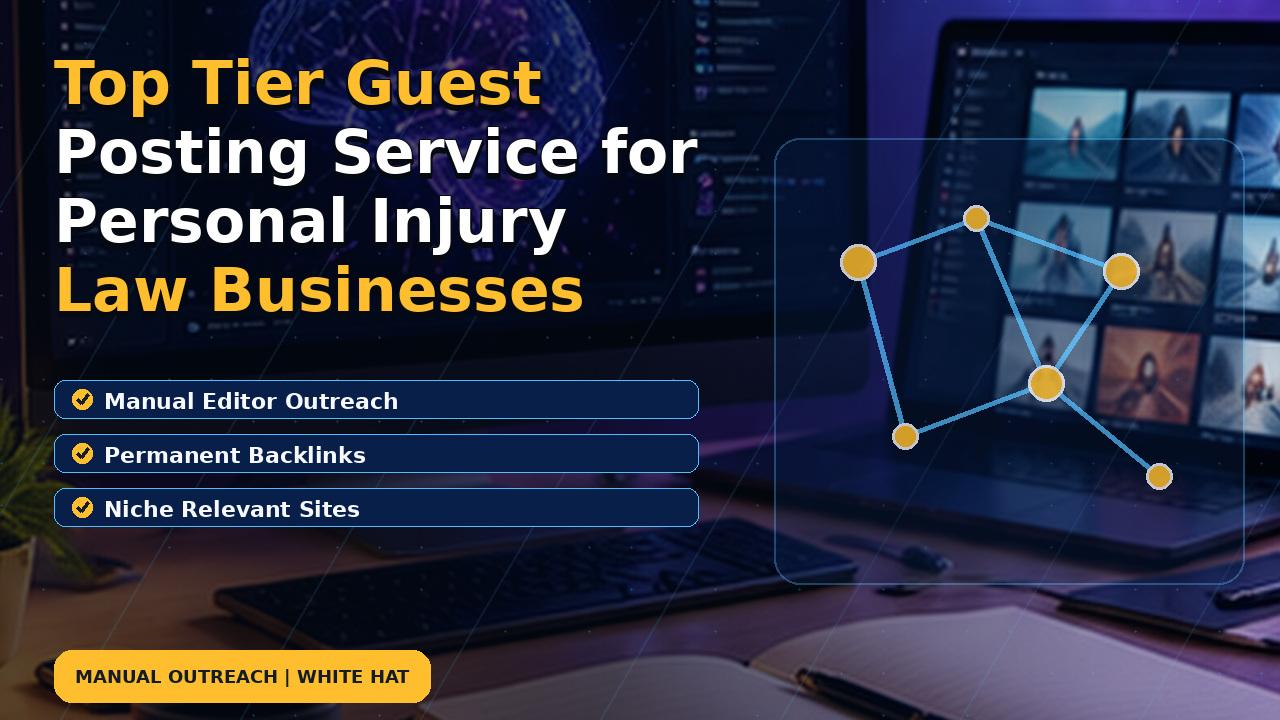 Top Tier Guest Posting Service for Personal Injury Law Businesses

Manual Editor Outreach

Permanent Backlinks

Niche Relevant Sites

MANUAL OUTREACH | WHITE HAT